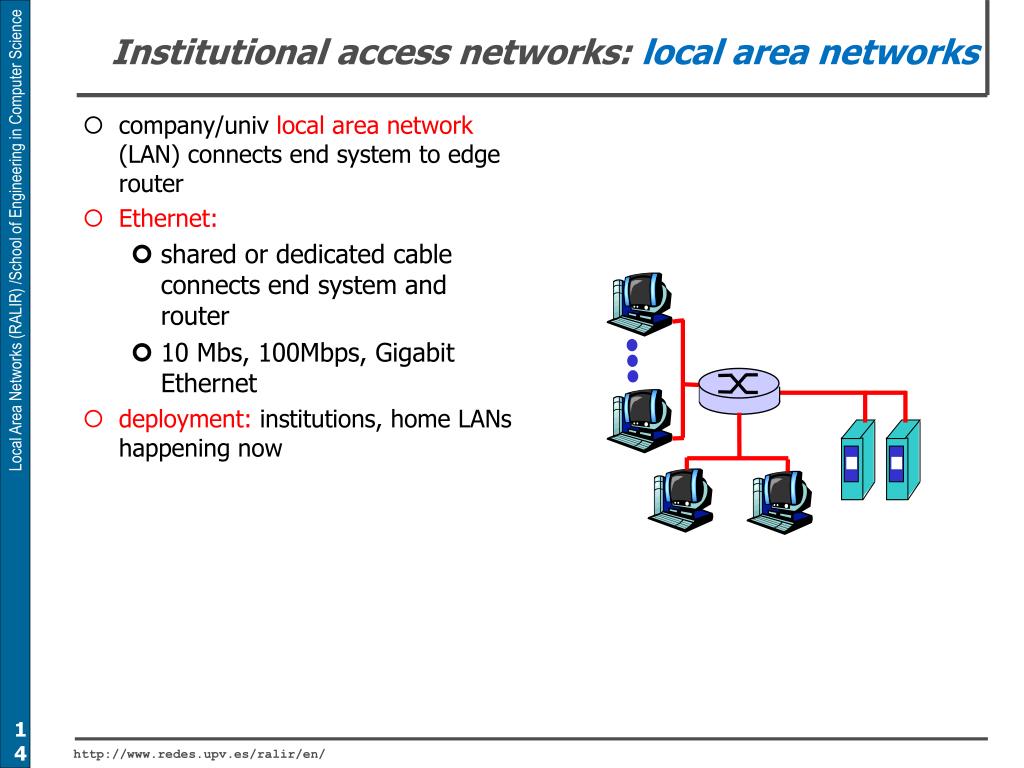 Local Area Networks (RALIR) /School of Engineering in Computer Science

Institutional access networks: local area networks

company/univ local area network (LAN) connects end system to edge router

Ethernet:

shared or dedicated cable connects end system and router

10 Mbs, 100Mbps, Gigabit Ethernet

deployment: institutions, home LANs happening now

14

http://www.redes.upv.es/ralir/en/